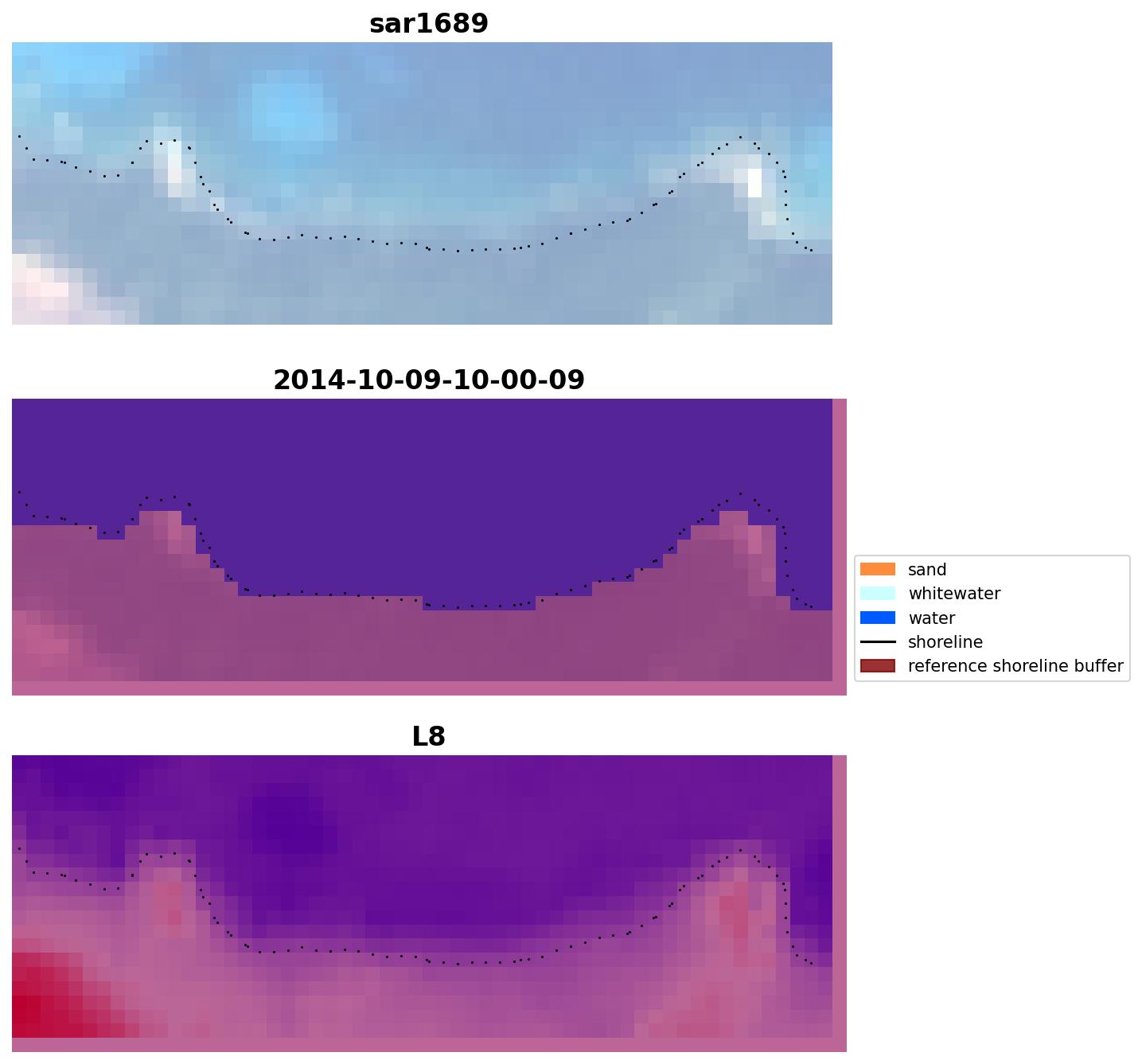 sar1689

2014-10-09-10-00-09

sand
whitewater
water
shoreline
reference shoreline buffer

L8